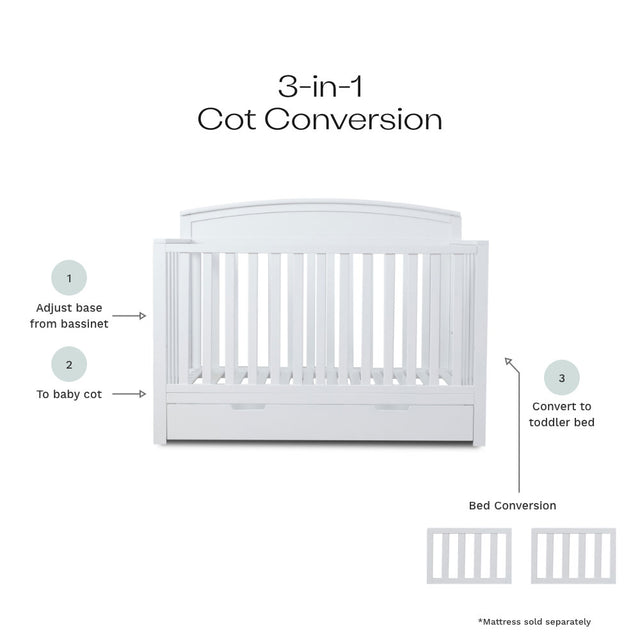 3-in-1
Cot Conversion

1
Adjust base from bassinet

2
To baby cot

3
Convert to toddler bed

Bed Conversion

*Mattress sold separately